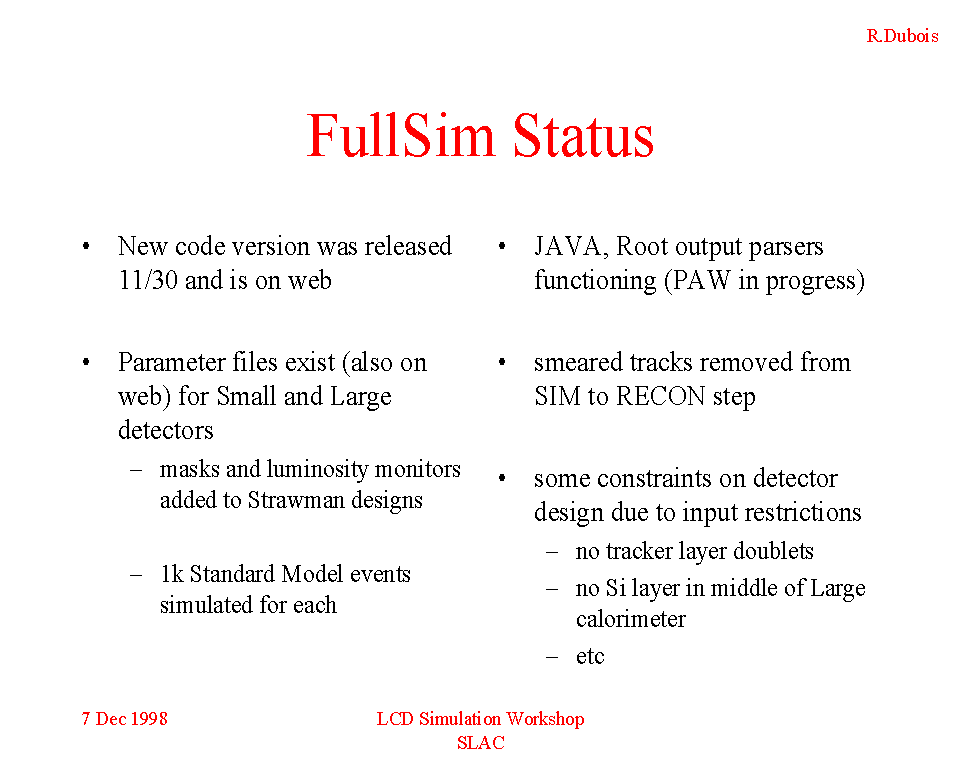 R.Dubois

FullSim Status

• New code version was released 11/30 and is on web

• Parameter files exist (also on web) for Small and Large detectors
– masks and luminosity monitors added to Strawman designs
– 1k Standard Model events simulated for each

• JAVA, Root output parsers functioning (PAW in progress)

• smeared tracks removed from SIM to RECON step

• some constraints on detector design due to input restrictions
– no tracker layer doublets
– no Si layer in middle of Large calorimeter
– etc

7 Dec 1998

LCD Simulation Workshop
SLAC